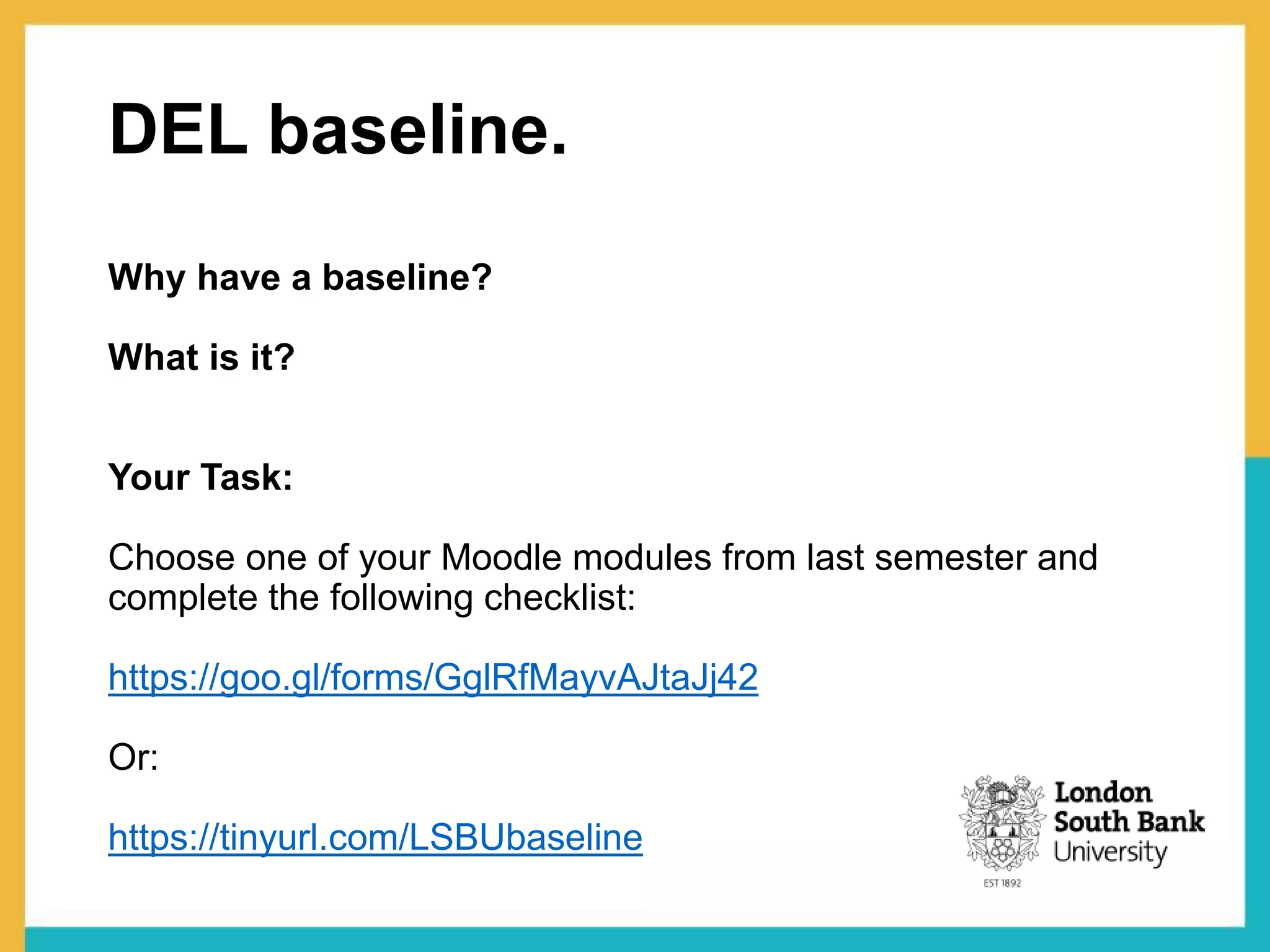 DEL baseline.

Why have a baseline?

What is it?

Your Task:

Choose one of your Moodle modules from last semester and complete the following checklist:

https://goo.gl/forms/GglRfMayvAJtaJj42

Or:

https://tinyurl.com/LSBUbaseline

London South Bank University
EST 1892